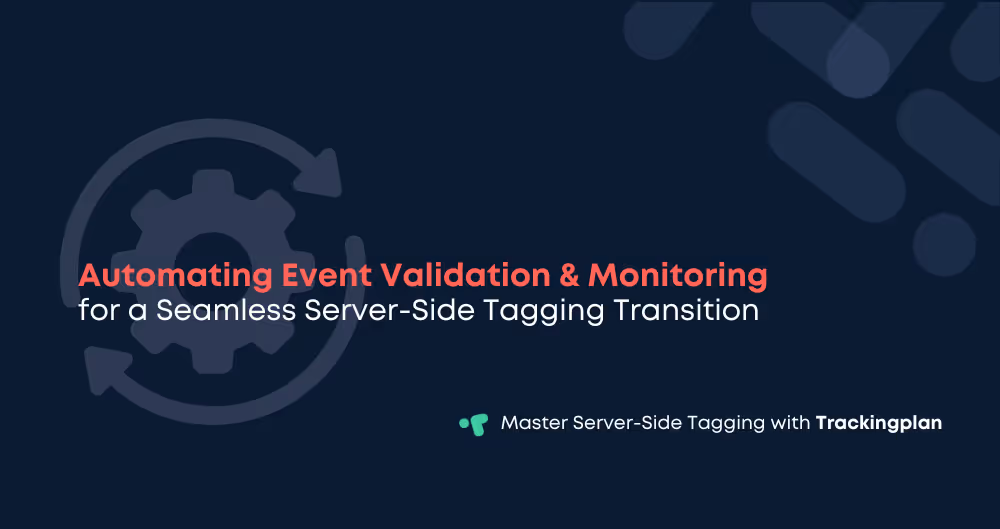 Automating Event Validation & Monitoring
for a Seamless Server-Side Tagging Transition

Master Server-Side Tagging with Trackingplan